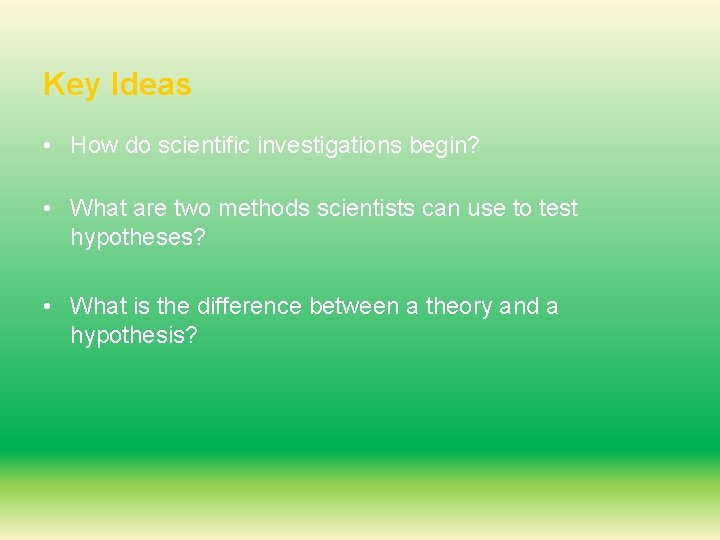 Key Ideas

• How do scientific investigations begin?

• What are two methods scientists can use to test hypotheses?

• What is the difference between a theory and a hypothesis?